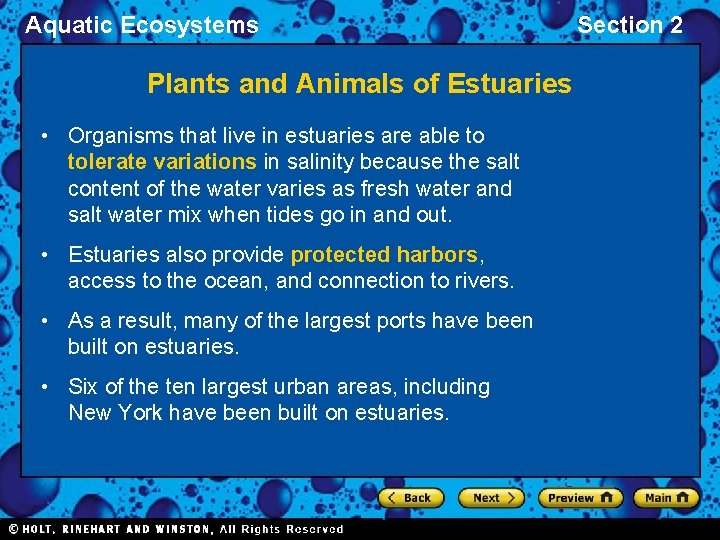 Aquatic Ecosystems

Section 2

Plants and Animals of Estuaries

• Organisms that live in estuaries are able to tolerate variations in salinity because the salt content of the water varies as fresh water and salt water mix when tides go in and out.

• Estuaries also provide protected harbors, access to the ocean, and connection to rivers.

• As a result, many of the largest ports have been built on estuaries.

• Six of the ten largest urban areas, including New York have been built on estuaries.

Back Next Preview Main

© HOLT, RINEHART AND WINSTON, All Rights Reserved